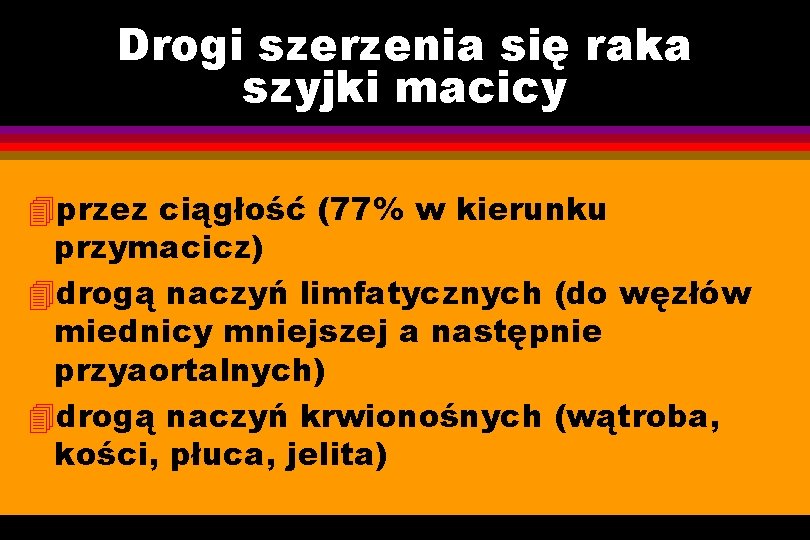 Drogi szerzenia się raka szyjki macicy

przez ciągłość (77% w kierunku przymacicz)

drogą naczyń limfatycznych (do węzłów miednicy mniejszej a następnie przyaortalnych)

drogą naczyń krwionośnych (wątroba, kości, płuca, jelita)